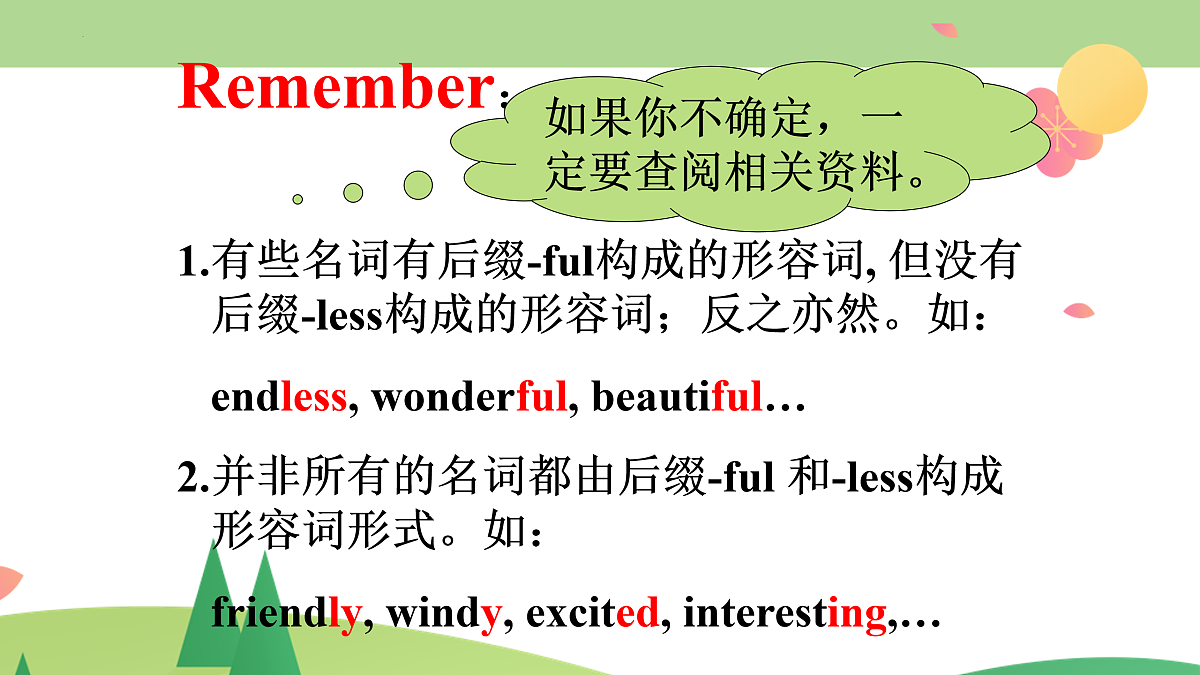 Remember：

如果你不确定，一定要查阅相关资料。

1.有些名词有后缀-ful构成的形容词, 但没有后缀-less构成的形容词；反之亦然。如：

endless, wonderful, beautiful…

2.并非所有的名词都由后缀-ful 和-less构成形容词形式。如：

friendly, windy, excited, interesting,…